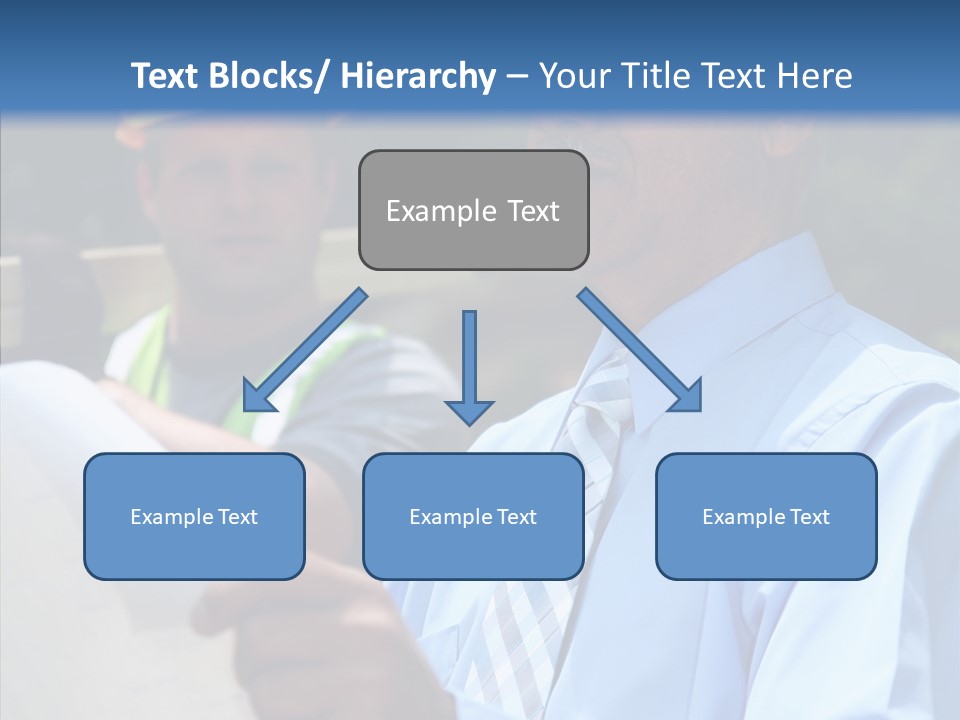 Text Blocks/ Hierarchy – Your Title Text Here

Example Text

Example Text

Example Text

Example Text